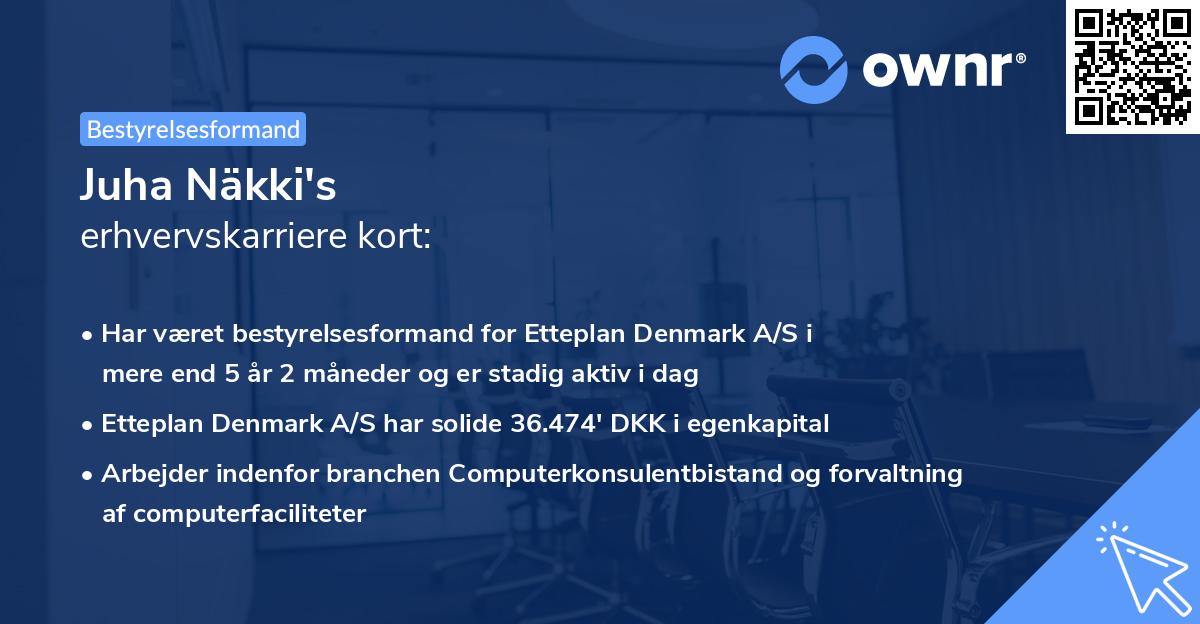 ownr®

Bestyrelsesformand

Juha Näkki's
erhvervskarriere kort:

• Har været bestyrelsesformand for Etteplan Denmark A/S i mere end 5 år 2 måneder og er stadig aktiv i dag

• Etteplan Denmark A/S har solide 36.474' DKK i egenkapital

• Arbejder indenfor branchen Computerkonsulentbistand og forvaltning af computerfaciliteter